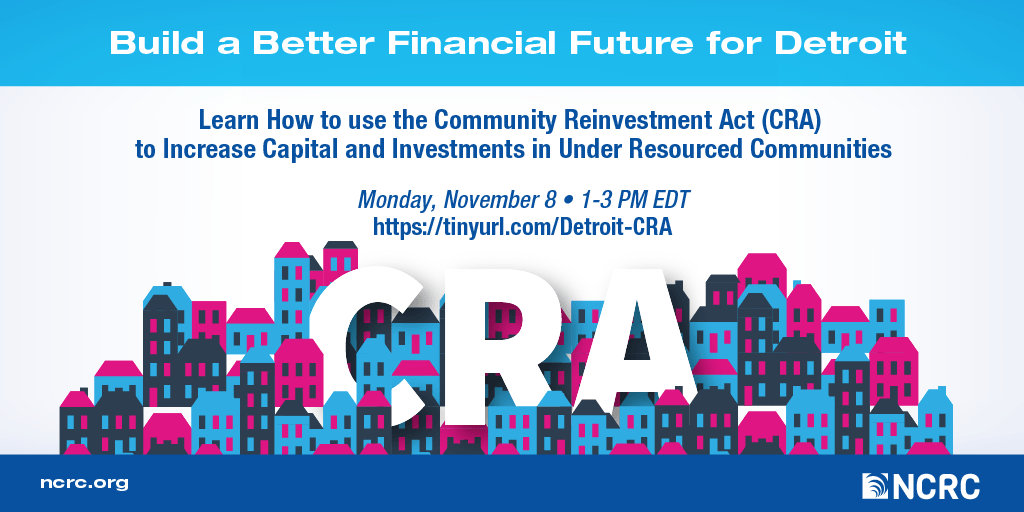 Build a Better Financial Future for Detroit

Learn How to use the Community Reinvestment Act (CRA) to Increase Capital and Investments in Under Resourced Communities

Monday, November 8 • 1-3 PM EDT
https://tinyurl.com/Detroit-CRA

CRA

ncrc.org

NCRC